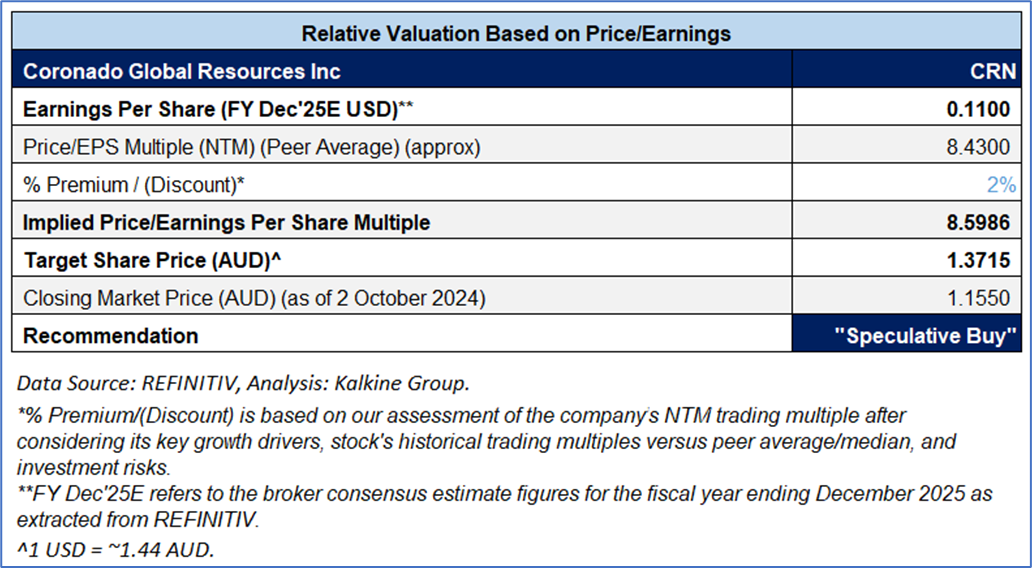 | Relative Valuation Based on Price/Earnings | |
|---|---|
| Coronado Global Resources Inc | CRN |
| Earnings Per Share (FY Dec'25E USD)** | 0.1100 |
| Price/EPS Multiple (NTM) (Peer Average) (approx) | 8.4300 |
| % Premium / (Discount)* | 2% |
| Implied Price/Earnings Per Share Multiple | 8.5986 |
| Target Share Price (AUD)^ | 1.3715 |
| Closing Market Price (AUD) (as of 2 October 2024) | 1.1550 |
| Recommendation | "Speculative Buy" |

Data Source: REFINITIV, Analysis: Kalkine Group.

*% Premium/(Discount) is based on our assessment of the company's NTM trading multiple after considering its key growth drivers, stock's historical trading multiples versus peer average/median, and investment risks.

**FY Dec'25E refers to the broker consensus estimate figures for the fiscal year ending December 2025 as extracted from REFINITIV.

^1 USD = ~1.44 AUD.